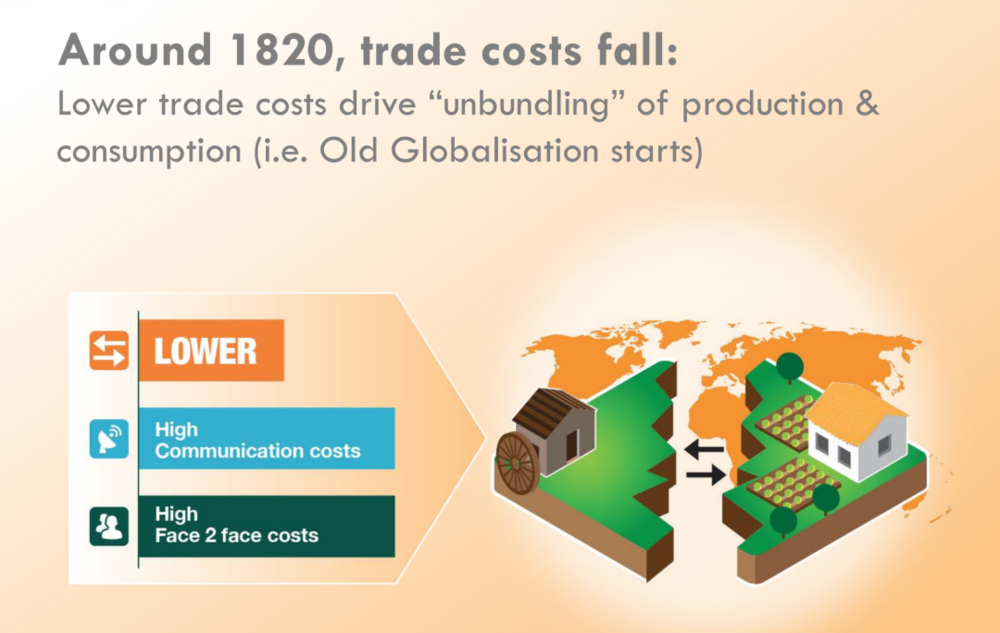 Around 1820, trade costs fall:
Lower trade costs drive “unbundling” of production & consumption (i.e. Old Globalisation starts)

LOWER

High
Communication costs

High
Face 2 face costs